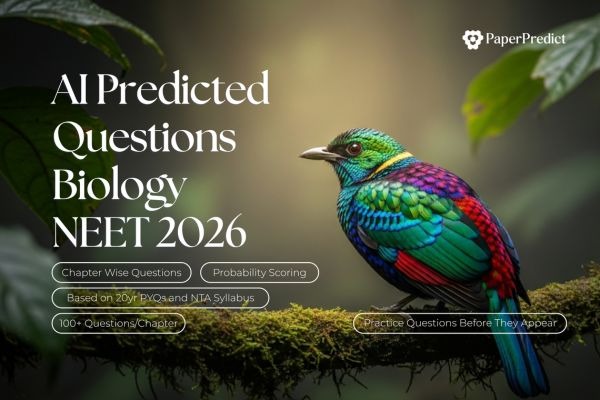 PaperPredict

AI Predicted Questions Biology NEET 2026

Chapter Wise Questions

Probability Scoring

Based on 20yr PYQs and NTA Syllabus

100+ Questions/Chapter

Practice Questions Before They Appear